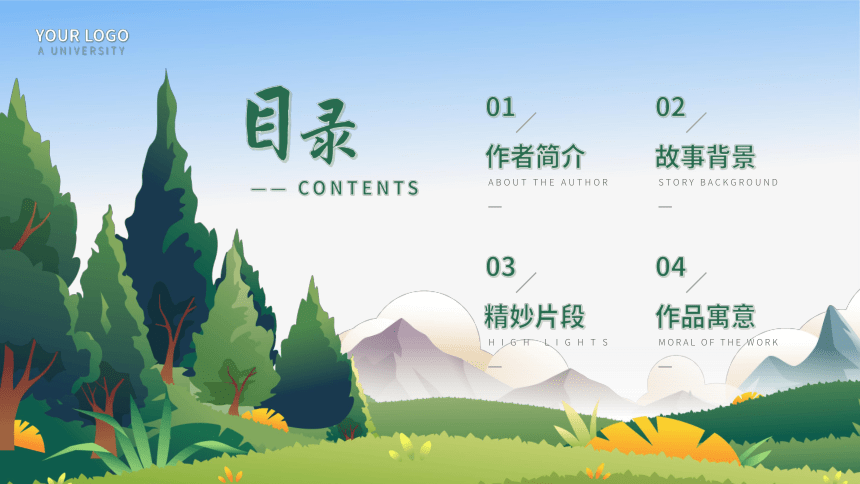 YOUR LOGO
A UNIVERSITY

目录

—— CONTENTS

01
作者简介
ABOUT THE AUTHOR

02
故事背景
STORY BACKGROUND

03
精妙片段
HIGH LIGHTS

04
作品寓意
MORAL OF THE WORK